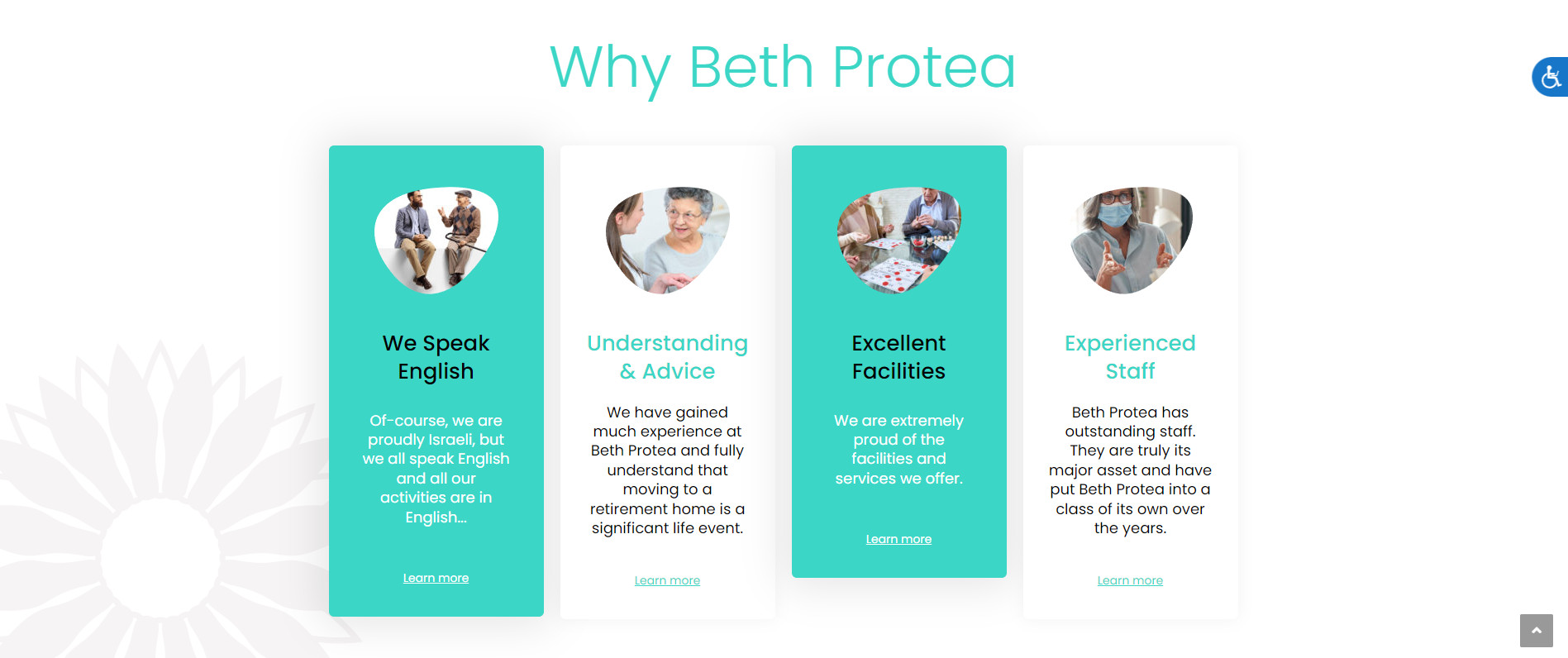 Why Beth Protea

We Speak English

Of-course, we are proudly Israeli, but we all speak English and all our activities are in English...

Learn more

Understanding & Advice

We have gained much experience at Beth Protea and fully understand that moving to a retirement home is a significant life event.

Learn more

Excellent Facilities

We are extremely proud of the facilities and services we offer.

Learn more

Experienced Staff

Beth Protea has outstanding staff. They are truly its major asset and have put Beth Protea into a class of its own over the years.

Learn more